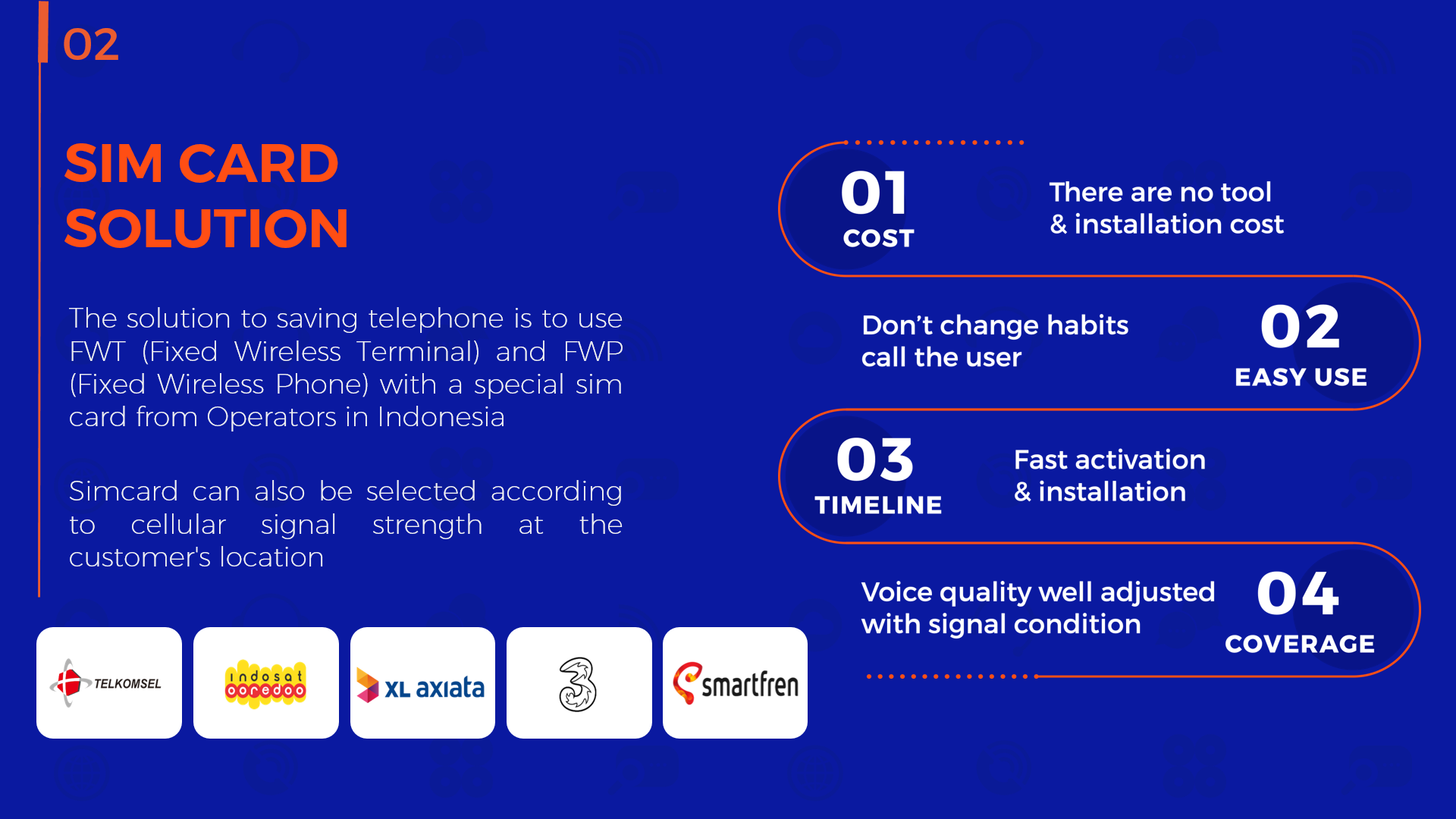 02

SIM CARD SOLUTION

The solution to saving telephone is to use FWT (Fixed Wireless Terminal) and FWP (Fixed Wireless Phone) with a special sim card from Operators in Indonesia

Simcard can also be selected according to cellular signal strength at the customer's location

TELKOMSEL

indosat ooredoo

XL axiata

3

smartfren

01
COST
There are no tool & installation cost

Don't change habits call the user
02
EASY USE

03
TIMELINE
Fast activation & installation

Voice quality well adjusted with signal condition
04
COVERAGE